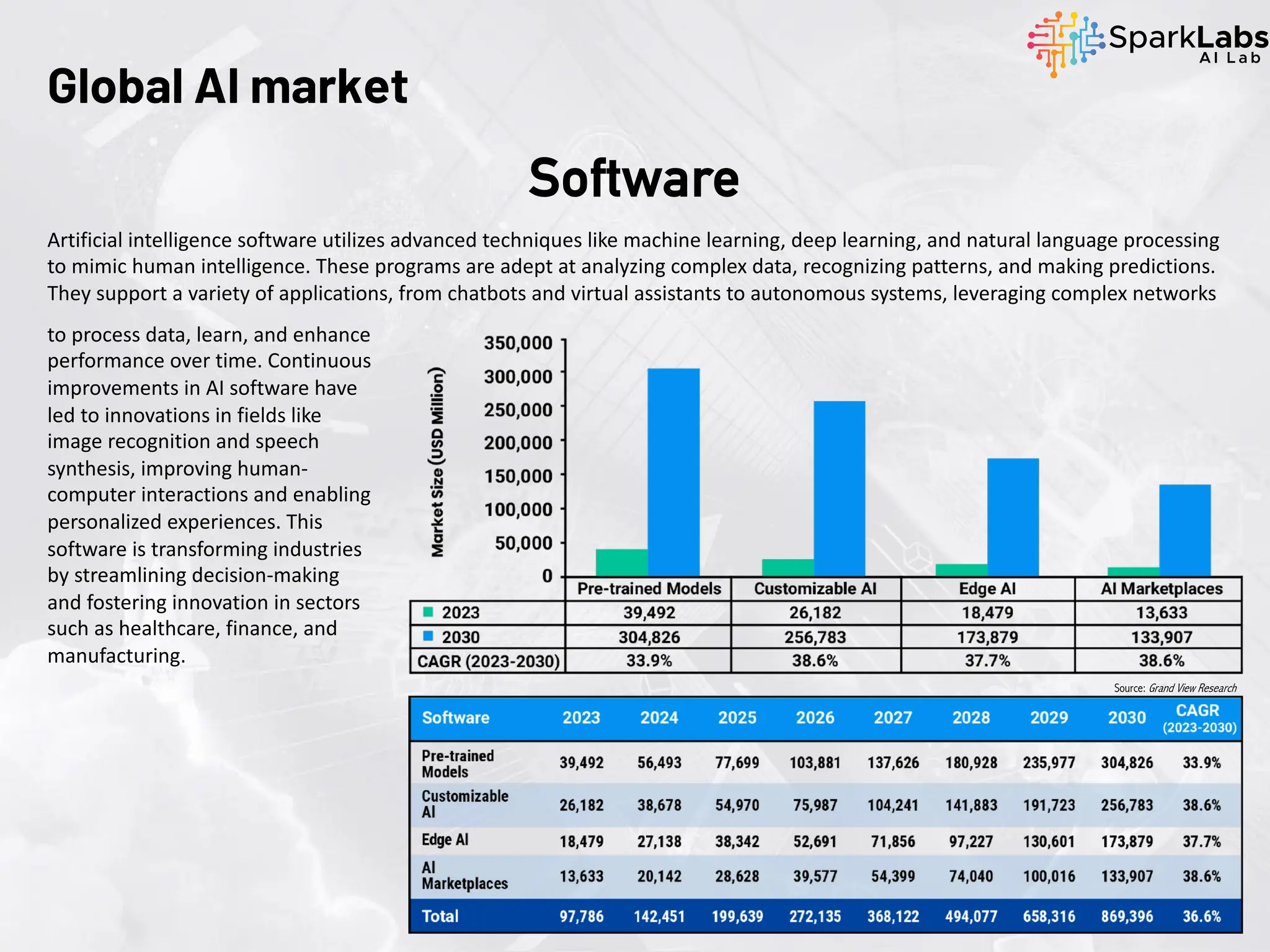 SparkLabs AI Lab

Global AI market

Software

Artificial intelligence software utilizes advanced techniques like machine learning, deep learning, and natural language processing to mimic human intelligence. These programs are adept at analyzing complex data, recognizing patterns, and making predictions. They support a variety of applications, from chatbots and virtual assistants to autonomous systems, leveraging complex networks

to process data, learn, and enhance performance over time. Continuous improvements in AI software have led to innovations in fields like image recognition and speech synthesis, improving human-computer interactions and enabling personalized experiences. This software is transforming industries by streamlining decision-making and fostering innovation in sectors such as healthcare, finance, and manufacturing.

Market Size (USD Million)
350,000
300,000
250,000
200,000
150,000
100,000
50,000
0

| | Pre-trained Models | Customizable AI | Edge AI | AI Marketplaces |
|---|---|---|---|---|
| 2023 | 39,492 | 26,182 | 18,479 | 13,633 |
| 2030 | 304,826 | 256,783 | 173,879 | 133,907 |
| CAGR (2023-2030) | 33.9% | 38.6% | 37.7% | 38.6% |

Source: Grand View Research

| Software | 2023 | 2024 | 2025 | 2026 | 2027 | 2028 | 2029 | 2030 | CAGR (2023-2030) |
|---|---|---|---|---|---|---|---|---|---|
| Pre-trained Models | 39,492 | 56,493 | 77,699 | 103,881 | 137,626 | 180,928 | 235,977 | 304,826 | 33.9% |
| Customizable AI | 26,182 | 38,678 | 54,970 | 75,987 | 104,241 | 141,883 | 191,723 | 256,783 | 38.6% |
| Edge AI | 18,479 | 27,138 | 38,342 | 52,691 | 71,856 | 97,227 | 130,601 | 173,879 | 37.7% |
| AI Marketplaces | 13,633 | 20,142 | 28,628 | 39,577 | 54,399 | 74,040 | 100,016 | 133,907 | 38.6% |
| Total | 97,786 | 142,451 | 199,639 | 272,135 | 368,122 | 494,077 | 658,316 | 869,396 | 36.6% |